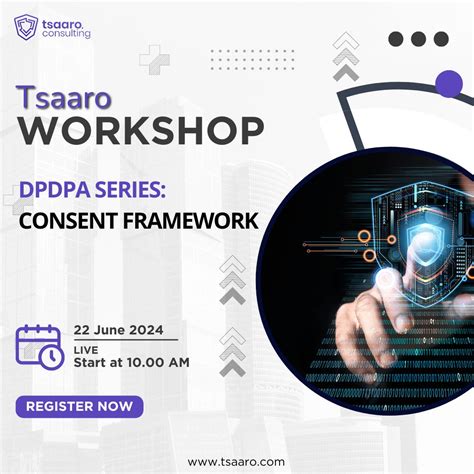 tsaaro.
consulting

Tsaaro
WORKSHOP

DPDPA SERIES:
CONSENT FRAMEWORK

22 June 2024
LIVE
Start at 10.00 AM

REGISTER NOW

www.tsaaro.com